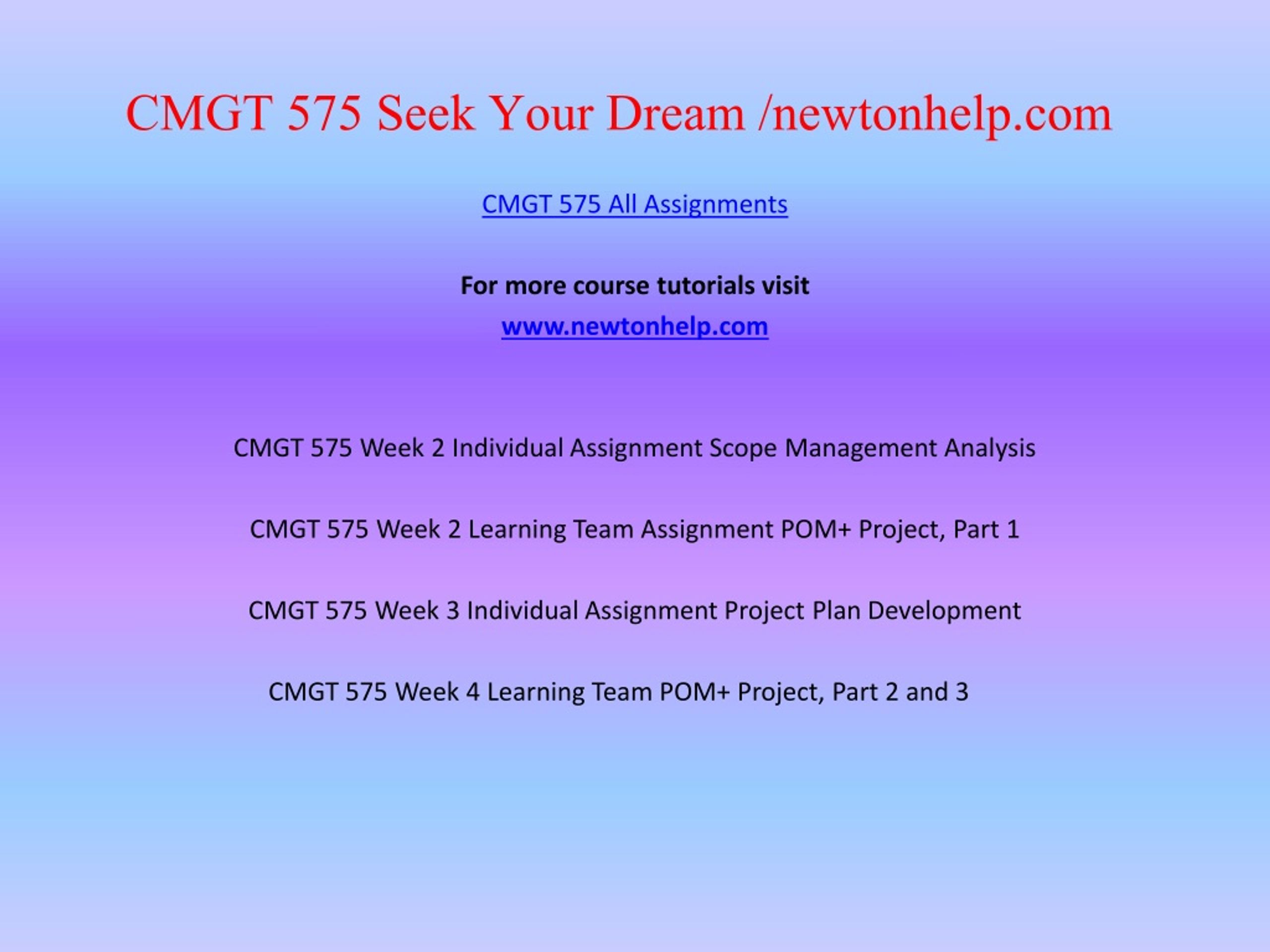 CMGT 575 Seek Your Dream /newtonhelp.com

CMGT 575 All Assignments

For more course tutorials visit

www.newtonhelp.com

CMGT 575 Week 2 Individual Assignment Scope Management Analysis

CMGT 575 Week 2 Learning Team Assignment POM+ Project, Part 1

CMGT 575 Week 3 Individual Assignment Project Plan Development

CMGT 575 Week 4 Learning Team POM+ Project, Part 2 and 3